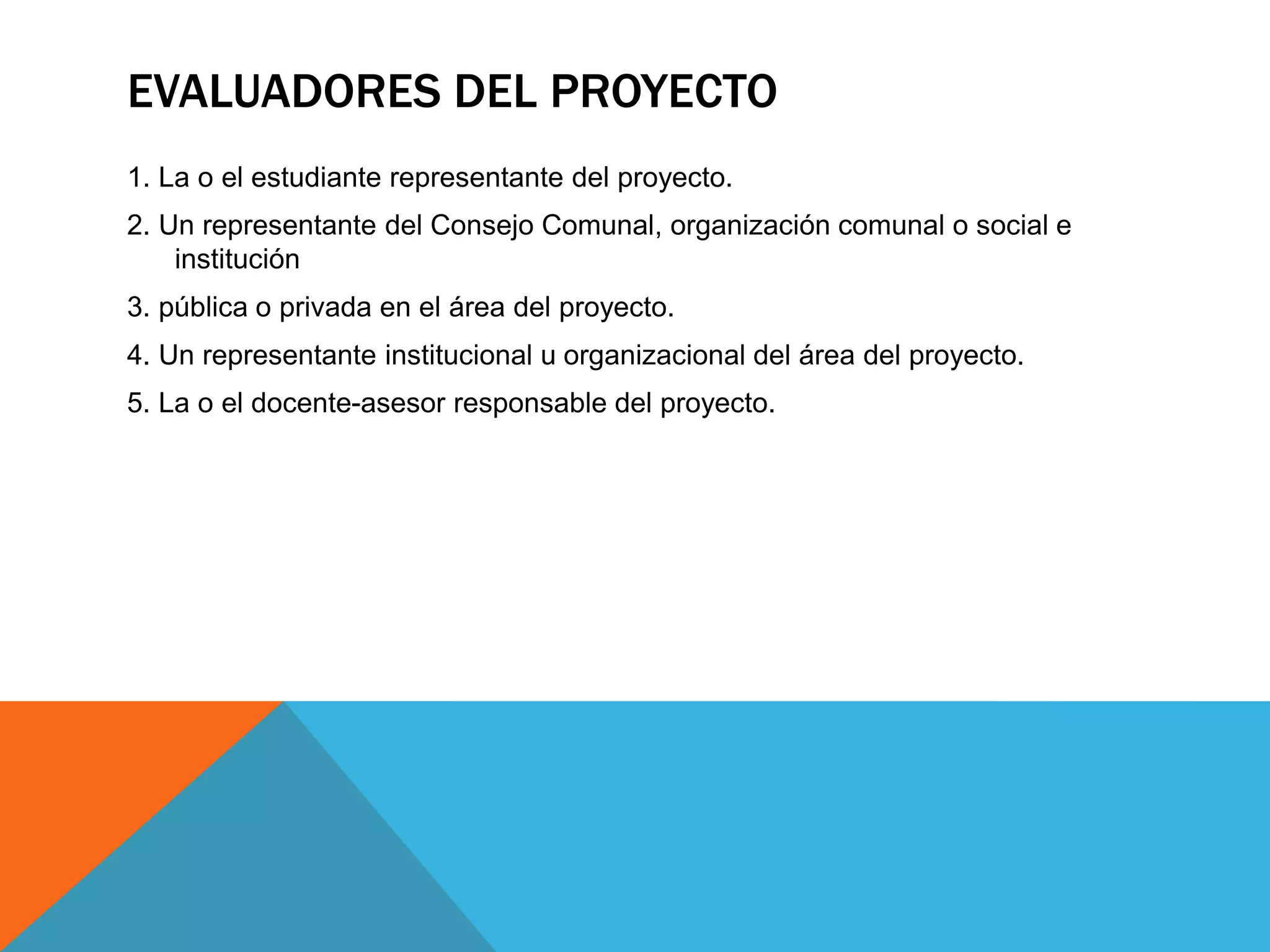 EVALUADORES DEL PROYECTO

1. La o el estudiante representante del proyecto.

2. Un representante del Consejo Comunal, organización comunal o social e institución

3. pública o privada en el área del proyecto.

4. Un representante institucional u organizacional del área del proyecto.

5. La o el docente-asesor responsable del proyecto.